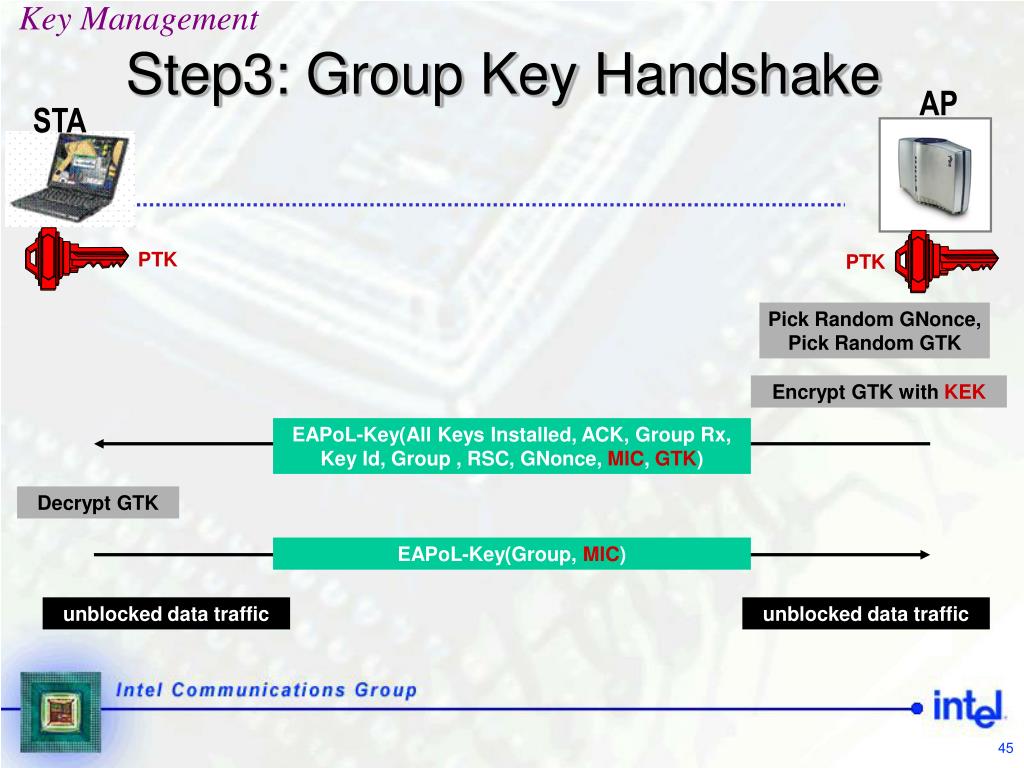 Key Management

Step3: Group Key Handshake

STA

AP

PTK

PTK

Pick Random GNonce, Pick Random GTK

Encrypt GTK with KEK

EAPoL-Key(All Keys Installed, ACK, Group Rx, Key Id, Group , RSC, GNonce, MIC, GTK)

Decrypt GTK

EAPoL-Key(Group, MIC)

unblocked data traffic

unblocked data traffic

Intel Communications Group

intel

45